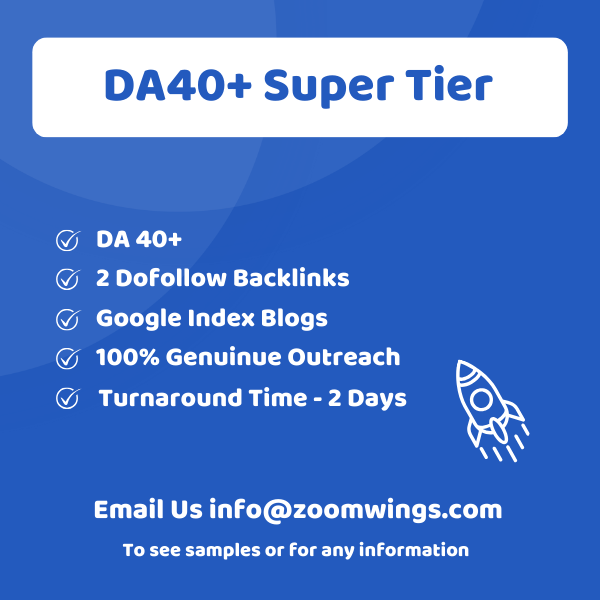 DA40+ Super Tier

DA 40+
2 Dofollow Backlinks
Google Index Blogs
100% Genuinue Outreach
Turnaround Time - 2 Days

Email Us info@zoomwings.com

To see samples or for any information